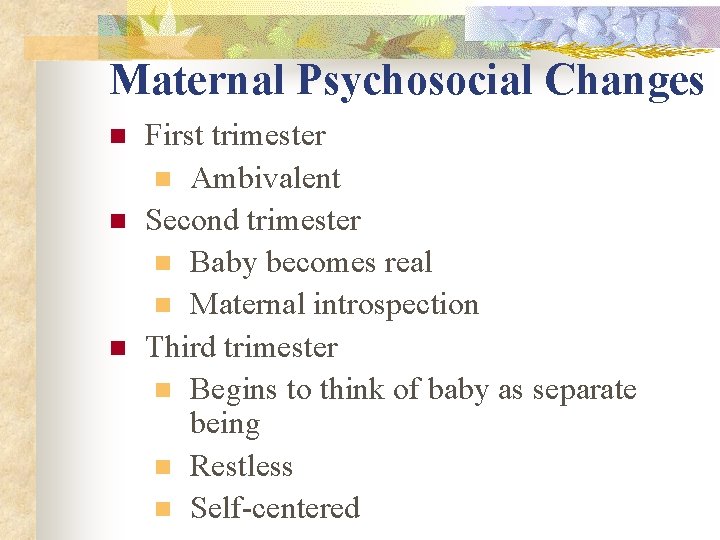 Maternal Psychosocial Changes

• First trimester
• Ambivalent
• Second trimester
• Baby becomes real
• Maternal introspection
• Third trimester
• Begins to think of baby as separate being
• Restless
• Self-centered